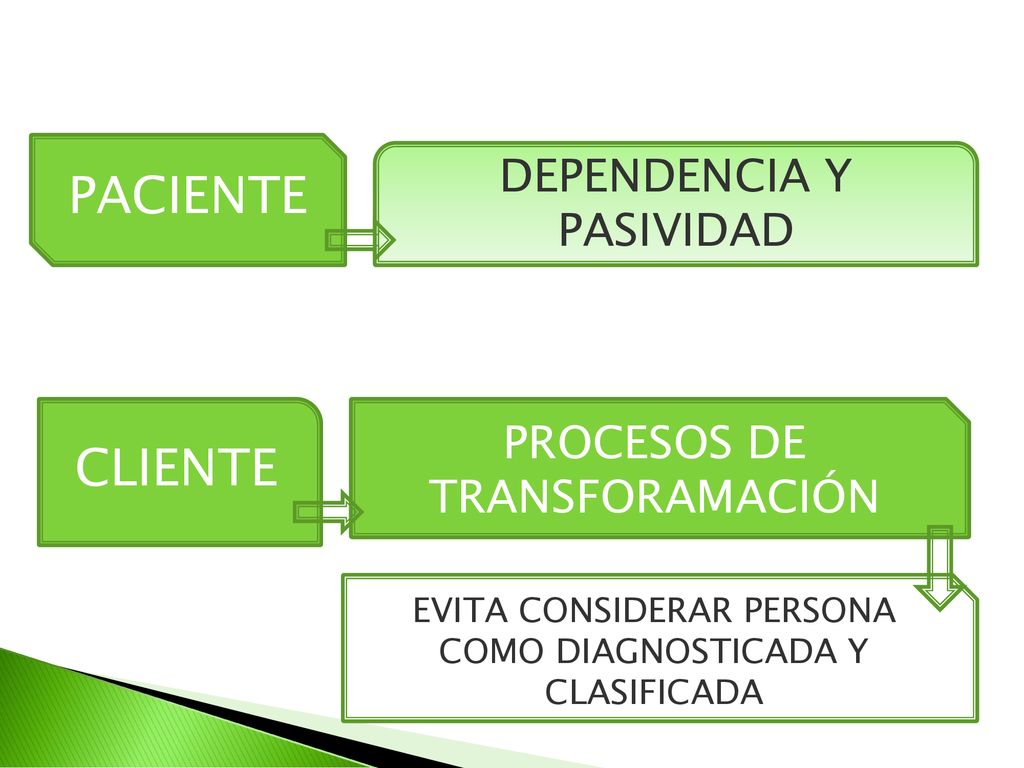 PACIENTE

DEPENDENCIA Y PASIVIDAD

CLIENTE

PROCESOS DE TRANSFORAMACIÓN

EVITA CONSIDERAR PERSONA COMO DIAGNOSTICADA Y CLASIFICADA